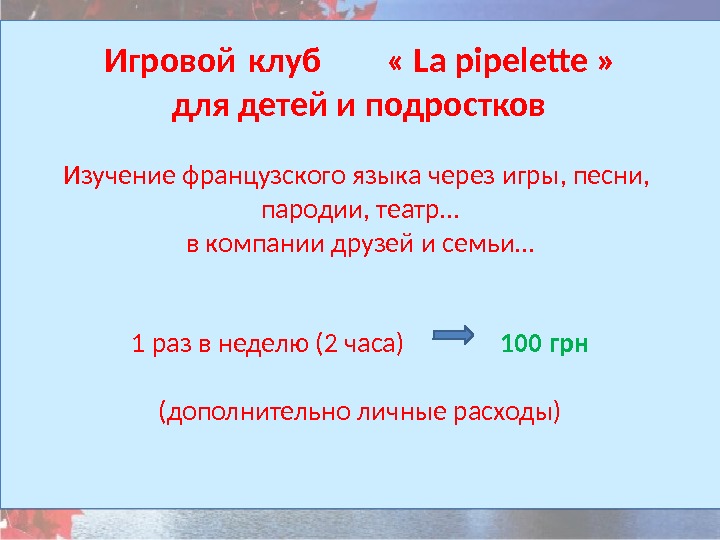 Игровой клуб « La pipelette »
для детей и подростков

Изучение французского языка через игры, песни, пародии, театр…
в компании друзей и семьи…

1 раз в неделю (2 часа) 100 грн

(дополнительно личные расходы)